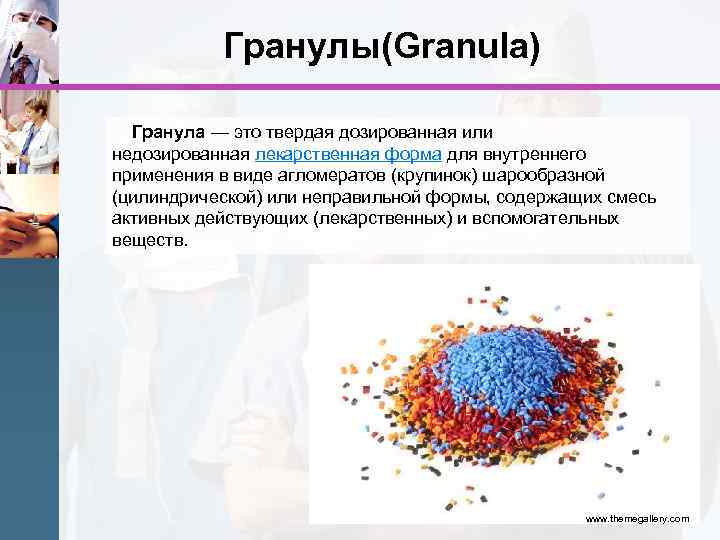 Гранулы(Granula)

Гранула — это твердая дозированная или недозированная лекарственная форма для внутреннего применения в виде агломератов (крупинок) шарообразной (цилиндрической) или неправильной формы, содержащих смесь активных действующих (лекарственных) и вспомогательных веществ.

www.themegallery.com